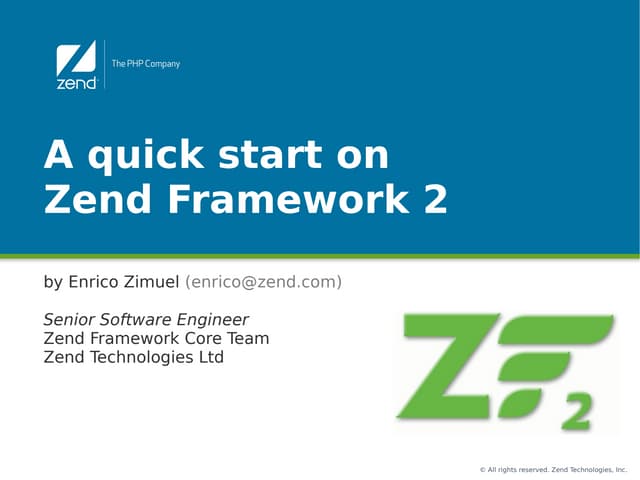 zend

The PHP Company

A quick start on Zend Framework 2

by Enrico Zimuel (enrico@zend.com)

Senior Software Engineer
Zend Framework Core Team
Zend Technologies Ltd

ZF 2

© All rights reserved. Zend Technologies, Inc.